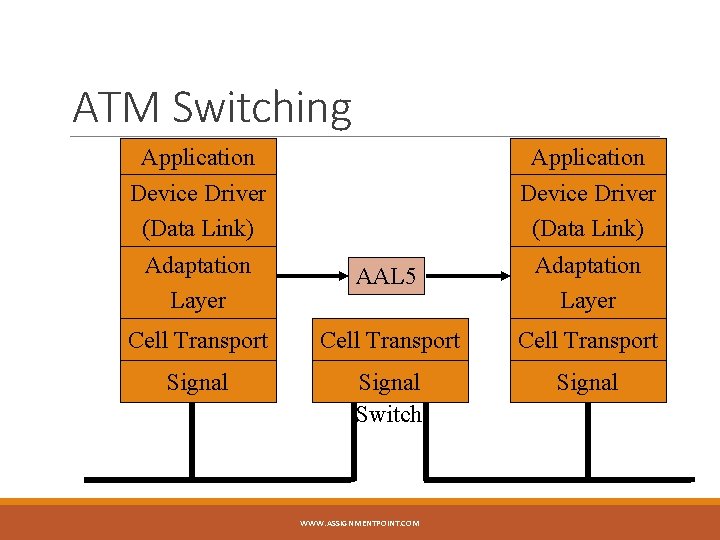 ATM Switching

Application
Device Driver (Data Link)
Adaptation Layer
Cell Transport
Signal

AAL5

Cell Transport
Signal
Switch

Application
Device Driver (Data Link)
Adaptation Layer
Cell Transport
Signal

WWW.ASSIGNMENTPOINT.COM